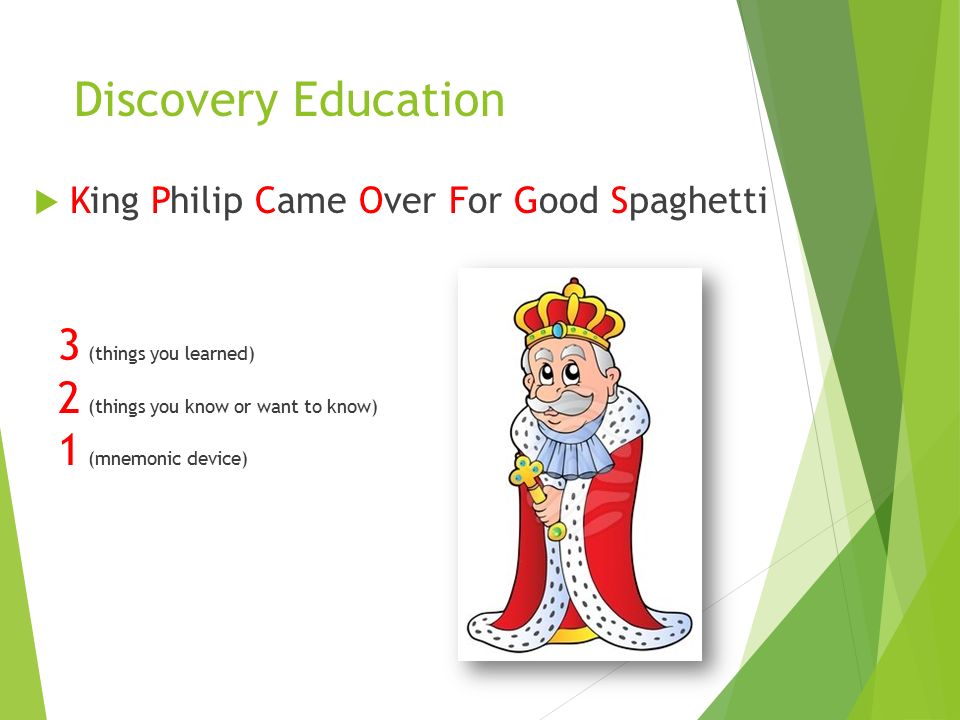 Discovery Education

King Philip Came Over For Good Spaghetti

3 (things you learned)
2 (things you know or want to know)
1 (mnemonic device)